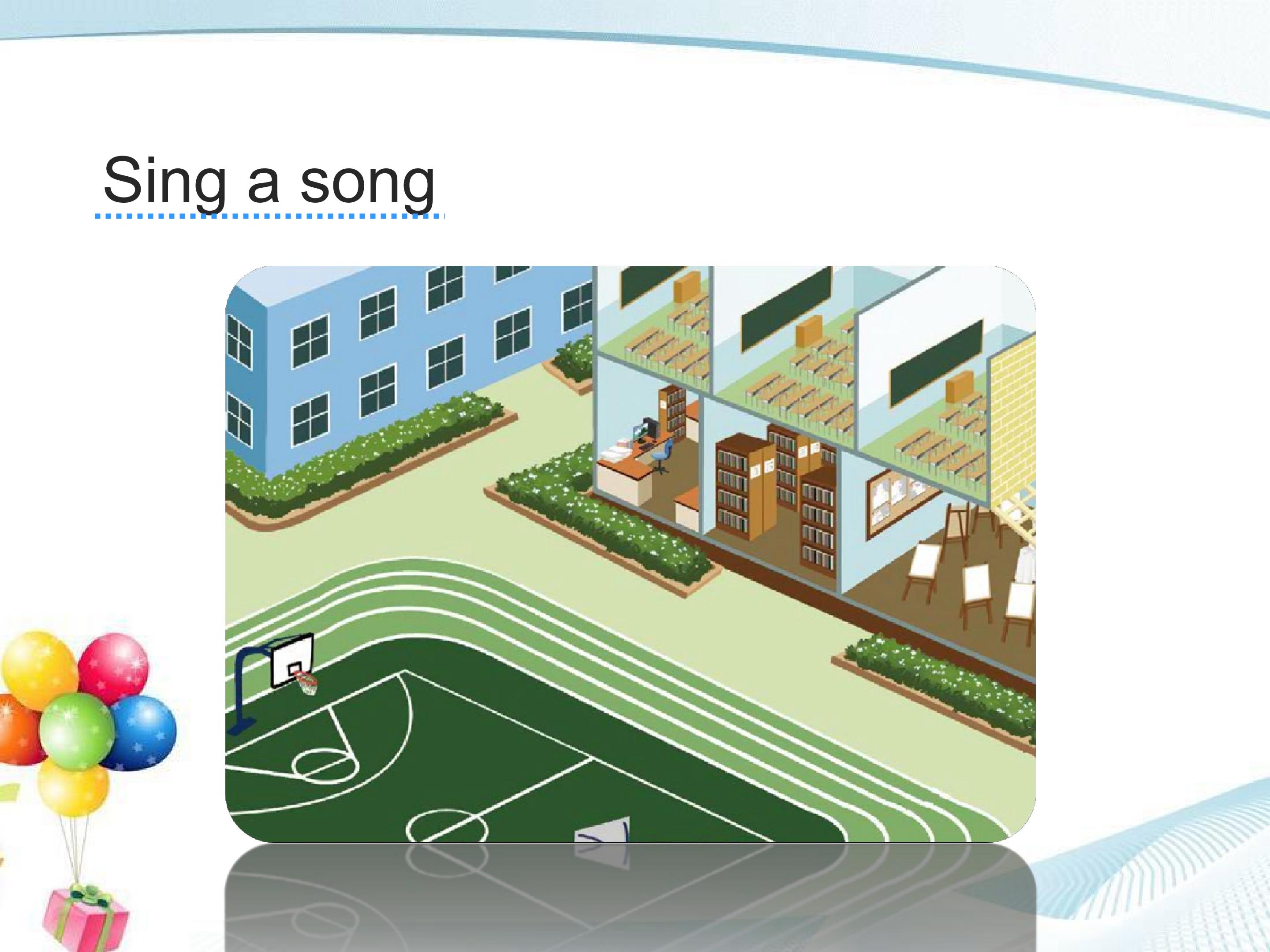 Sing a song